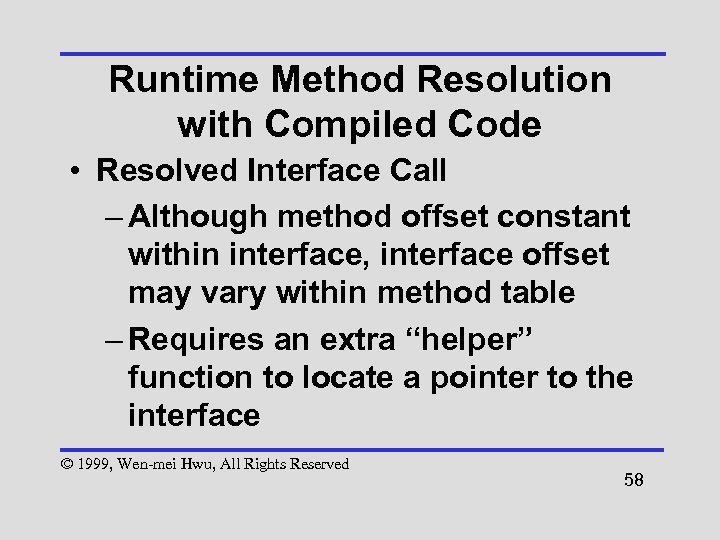 Runtime Method Resolution with Compiled Code

• Resolved Interface Call

– Although method offset constant within interface, interface offset may vary within method table

– Requires an extra “helper” function to locate a pointer to the interface

© 1999, Wen-mei Hwu, All Rights Reserved

58